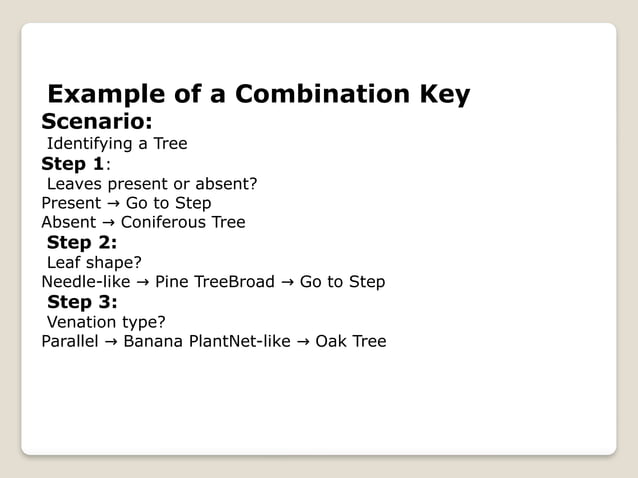 Example of a Combination Key

Scenario:

Identifying a Tree

Step 1:

Leaves present or absent?

Present → Go to Step

Absent → Coniferous Tree

Step 2:

Leaf shape?

Needle-like → Pine TreeBroad → Go to Step

Step 3:

Venation type?

Parallel → Banana PlantNet-like → Oak Tree